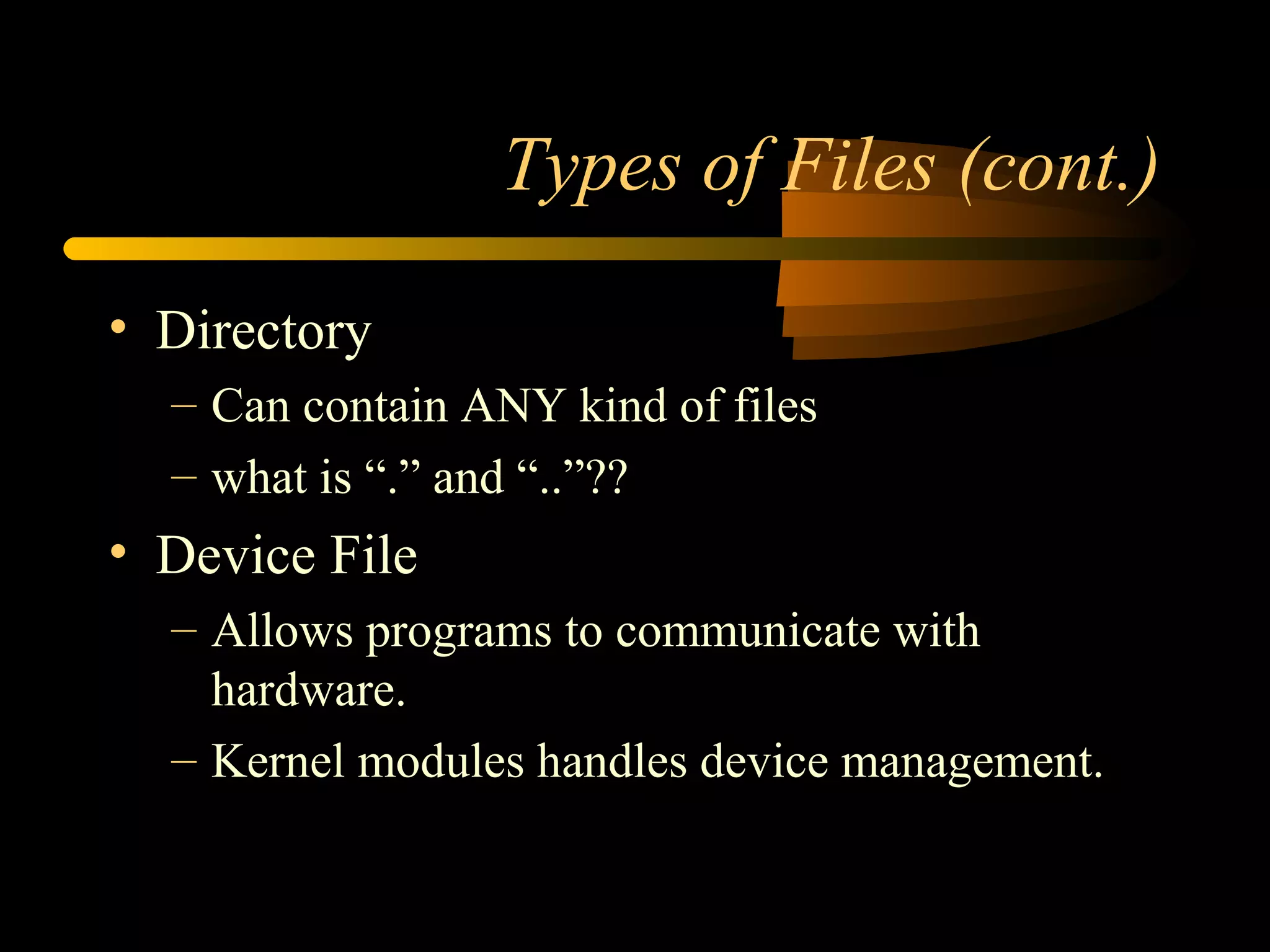 Types of Files (cont.)

• Directory
– Can contain ANY kind of files
– what is “.” and “..”??

• Device File
– Allows programs to communicate with hardware.
– Kernel modules handles device management.